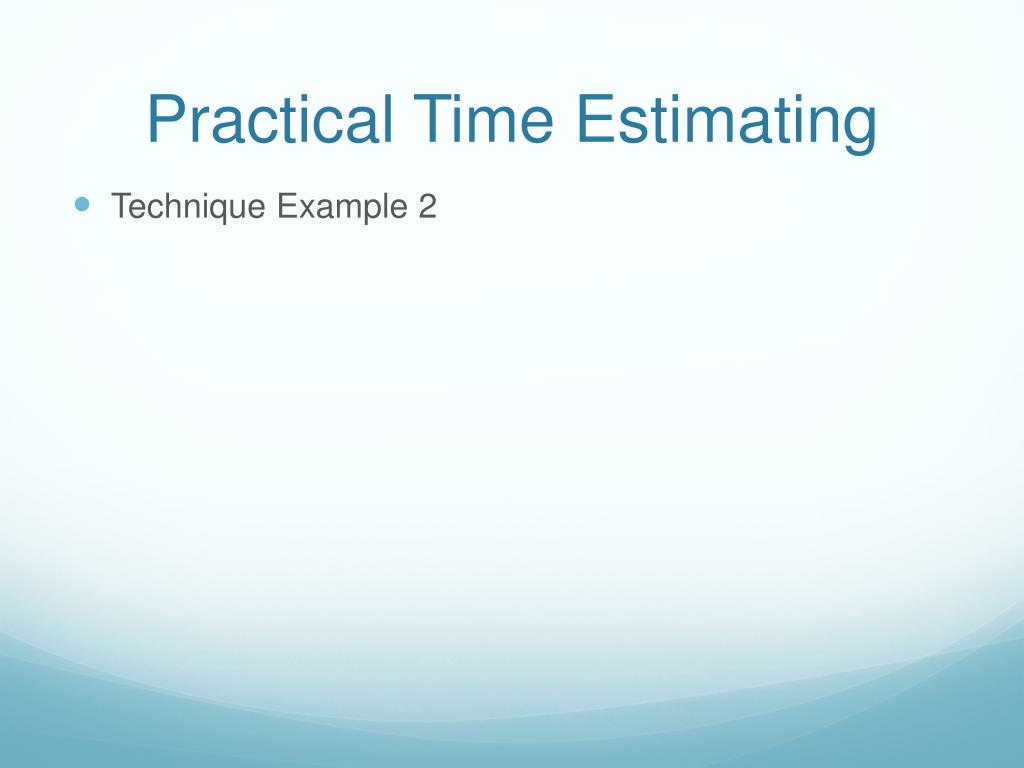 Practical Time Estimating

Technique Example 2